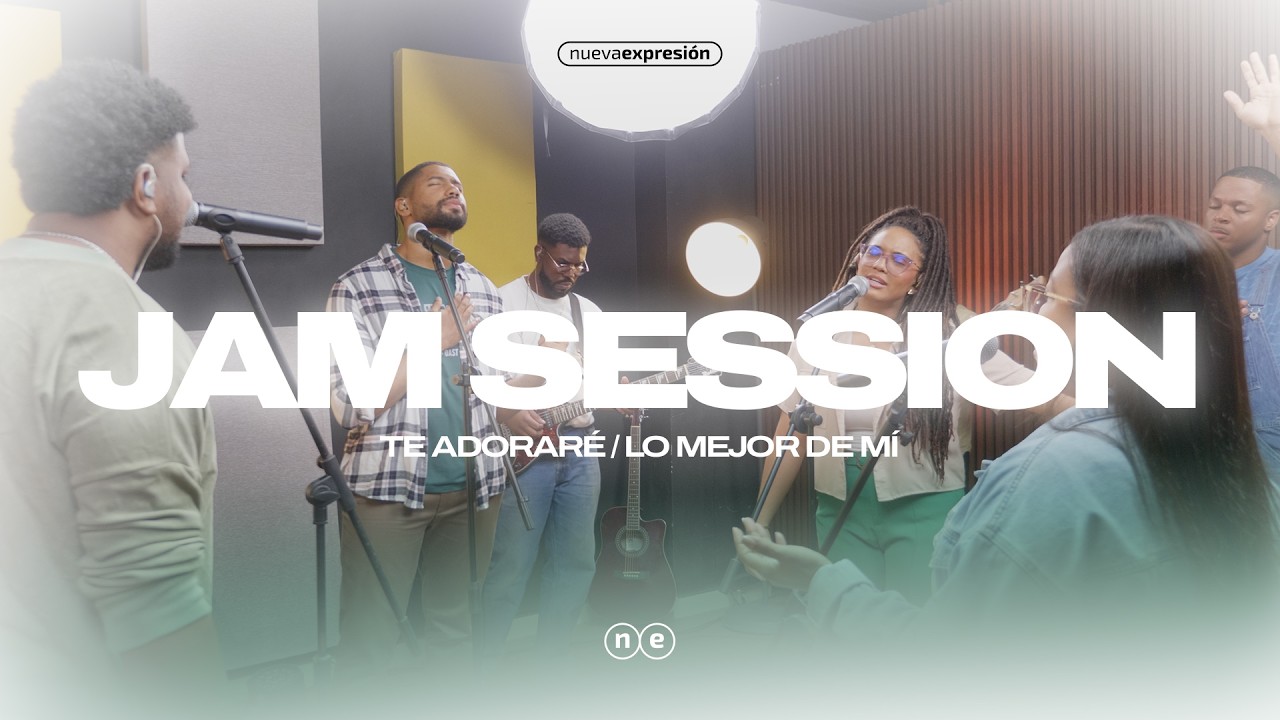 nuevaexpresión

JAM SESSION

TE ADORARÉ / LO MEJOR DE MÍ

ne